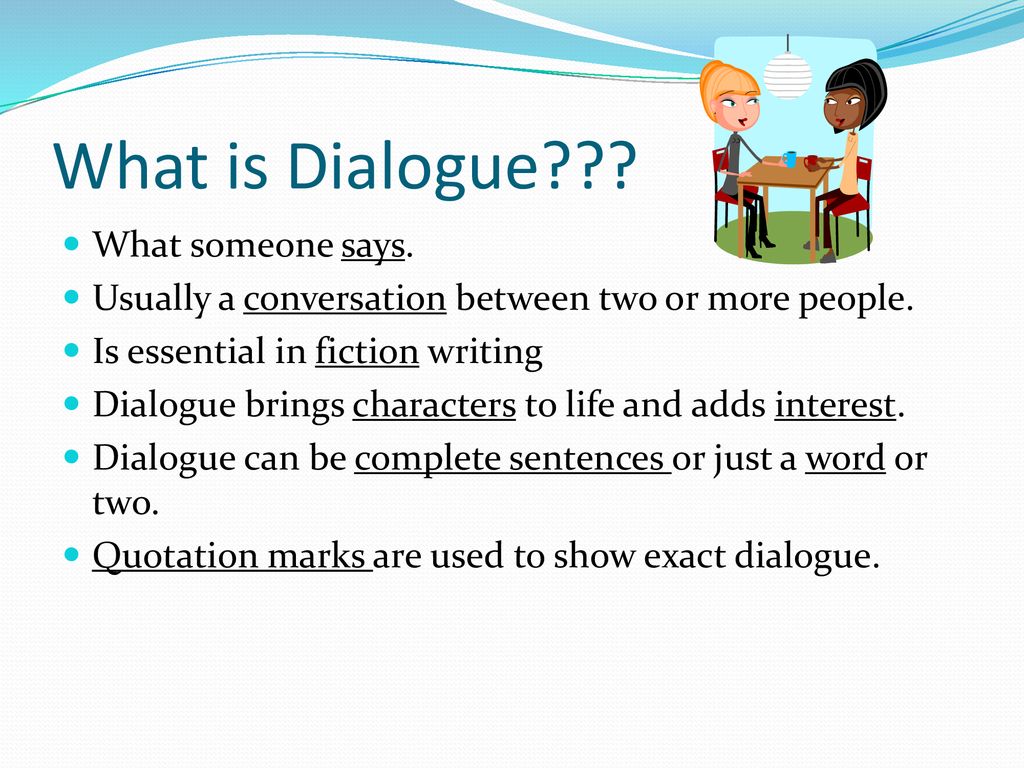 What is Dialogue???

- What someone says.
- Usually a conversation between two or more people.
- Is essential in fiction writing
- Dialogue brings characters to life and adds interest.
- Dialogue can be complete sentences or just a word or two.
- Quotation marks are used to show exact dialogue.